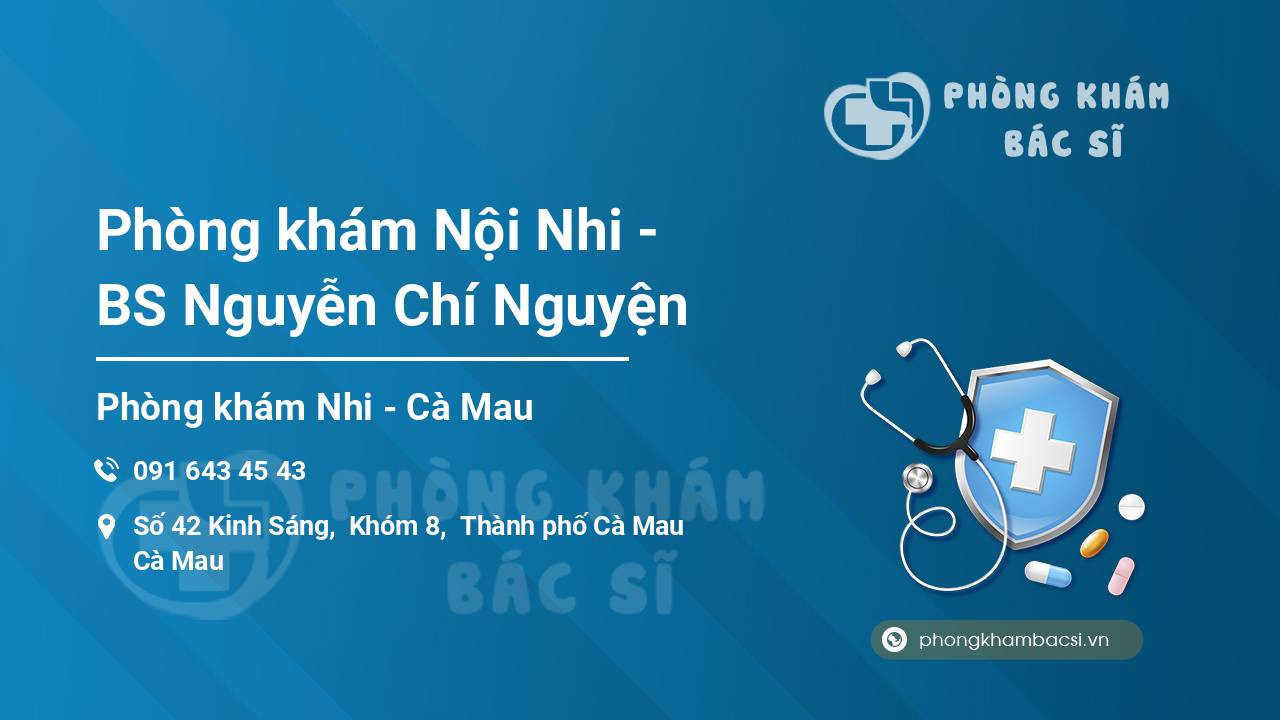 PHÒNG KHÁM BÁC SĨ

Phòng khám Nội Nhi - BS Nguyễn Chí Nguyện

Phòng khám Nhi - Cà Mau

091 643 45 43

Số 42 Kinh Sáng, Khóm 8, Thành phố Cà Mau Cà Mau

PHÒNG KHÁM BÁC SĨ

phongkhambacsi.vn